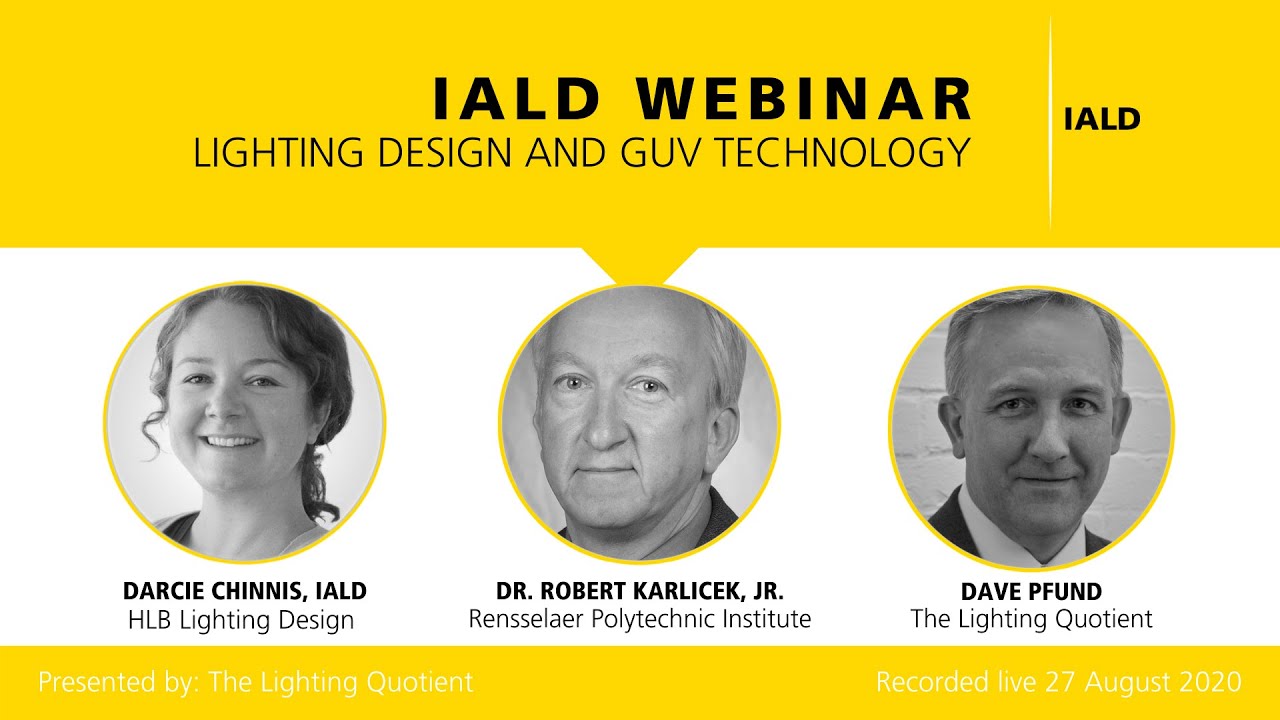 IALD WEBINAR
LIGHTING DESIGN AND GUV TECHNOLOGY

IALD

DARCIE CHINNIS, IALD
HLB Lighting Design

DR. ROBERT KARLICEK, JR.
Rensselaer Polytechnic Institute

DAVE PFUND
The Lighting Quotient

Presented by: The Lighting Quotient

Recorded live 27 August 2020